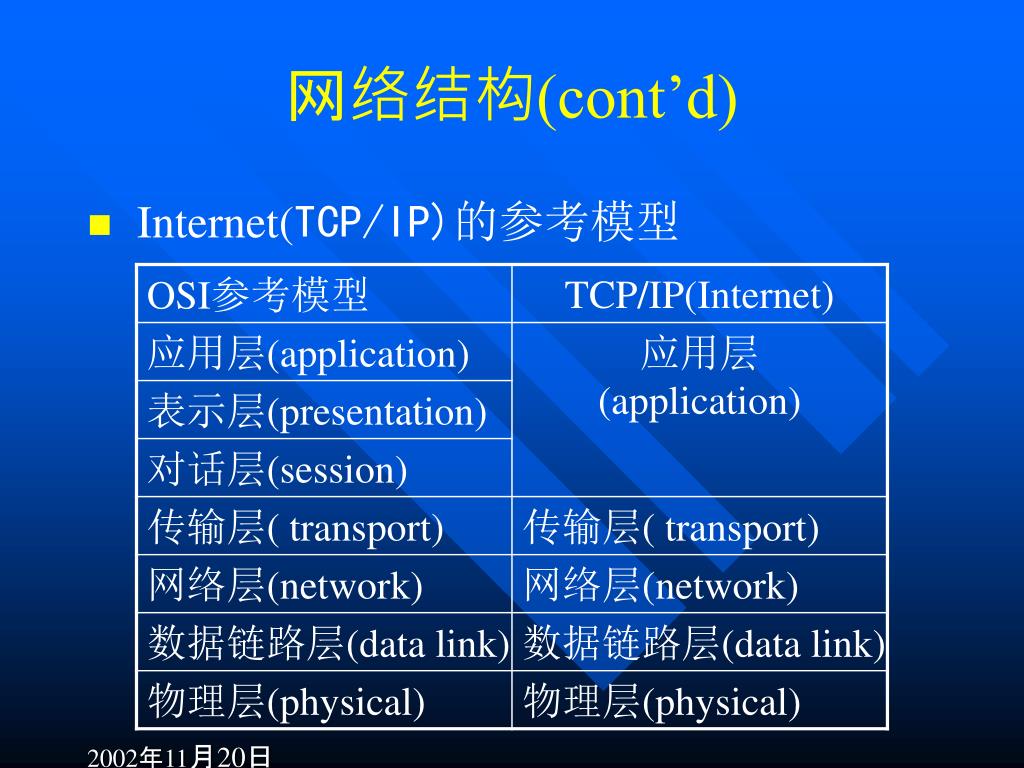 网络结构(cont’d)

Internet(TCP/IP)的参考模型

| OSI参考模型 | TCP/IP(Internet) |
|---|---|
| 应用层(application) | 应用层 (application) |
| 表示层(presentation) | |
| 对话层(session) | |
| 传输层( transport) | 传输层( transport) |
| 网络层(network) | 网络层(network) |
| 数据链路层(data link) | 数据链路层(data link) |
| 物理层(physical) | 物理层(physical) |

2002年11月20日